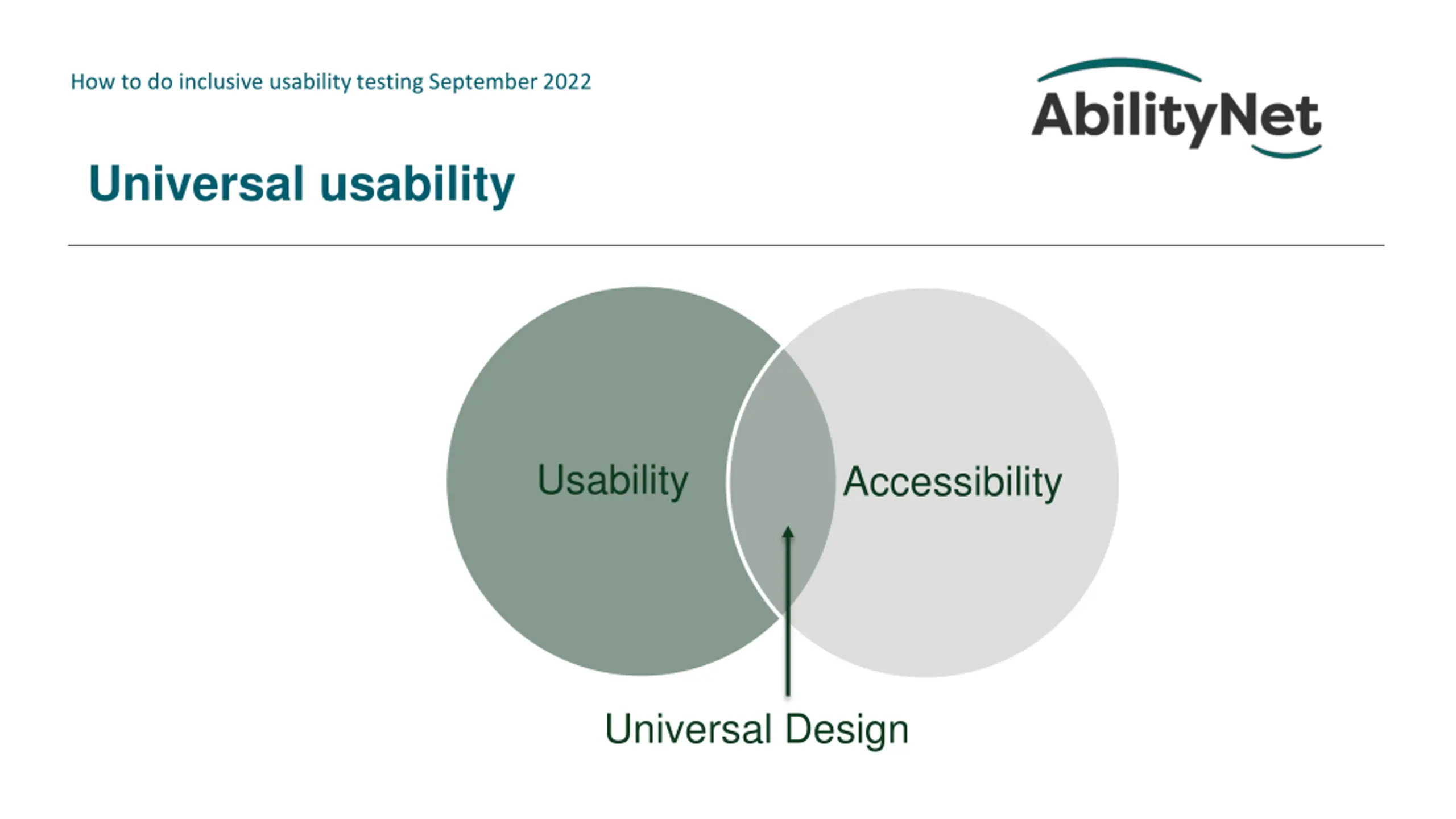 How to do inclusive usability testing September 2022

AbilityNet

Universal usability

Usability

Accessibility

Universal Design